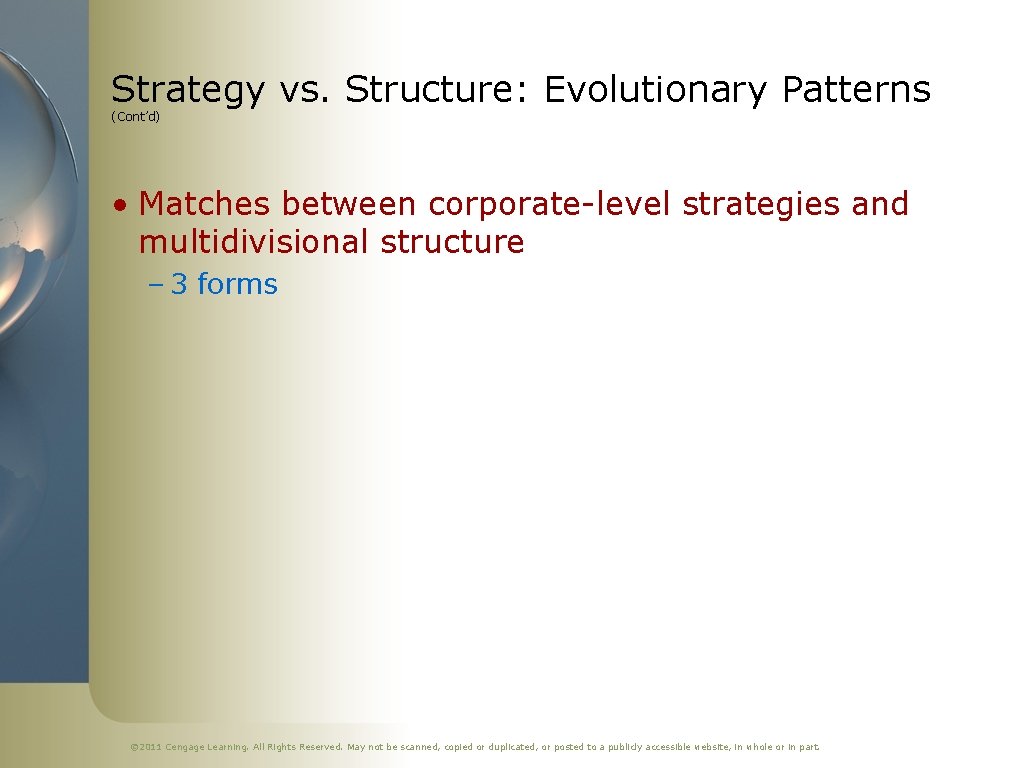 Strategy vs. Structure: Evolutionary Patterns
(Cont'd)

• Matches between corporate-level strategies and multidivisional structure
– 3 forms

© 2011 Cengage Learning. All Rights Reserved. May not be scanned, copied or duplicated, or posted to a publicly accessible website, in whole or in part.